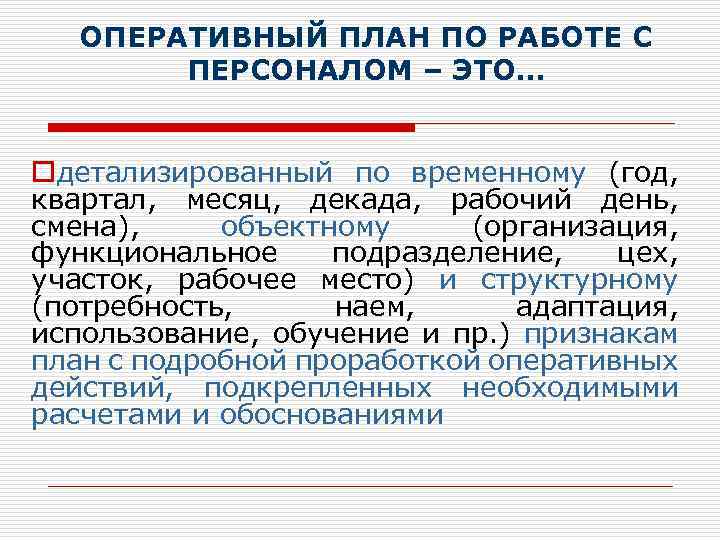 ОПЕРАТИВНЫЙ ПЛАН ПО РАБОТЕ С ПЕРСОНАЛОМ – ЭТО…

детализированный по временному (год, квартал, месяц, декада, рабочий день, смена), объектному (организация, функциональное подразделение, цех, участок, рабочее место) и структурному (потребность, наем, адаптация, использование, обучение и пр.) признакам план с подробной проработкой оперативных действий, подкрепленных необходимыми расчетами и обоснованиями